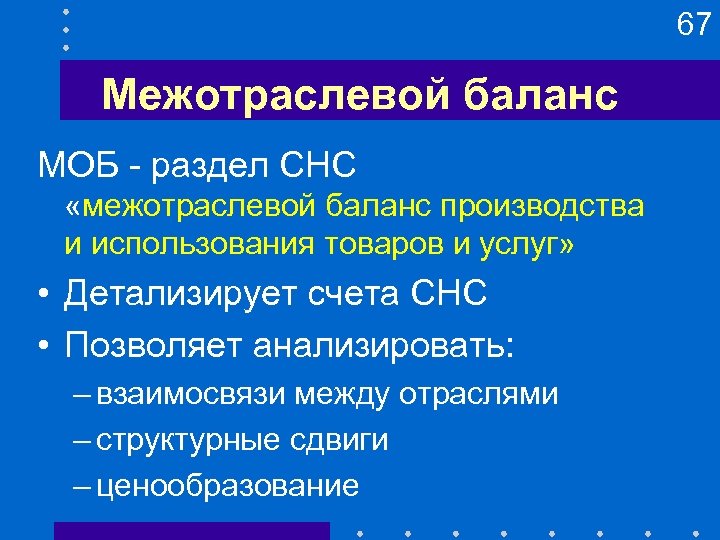 67

Межотраслевой баланс

МОБ - раздел СНС
«межотраслевой баланс производства и использования товаров и услуг»

• Детализирует счета СНС
• Позволяет анализировать:
– взаимосвязи между отраслями
– структурные сдвиги
– ценообразование